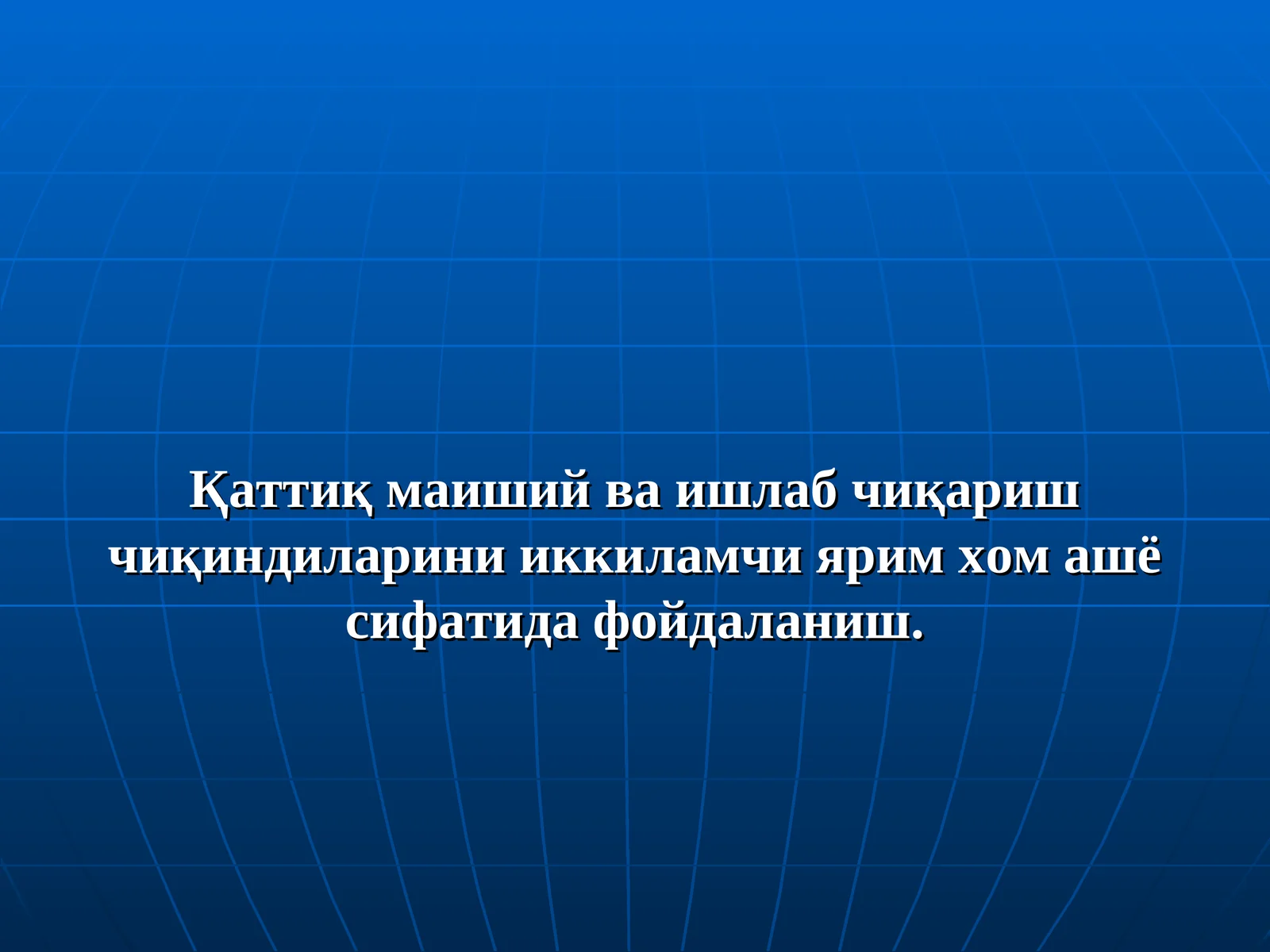 Қаттиқ маиший ва ишлаб чиқариш чиқиндиларини иккиламчи ярим хом ашё сифатида фойдаланиш.